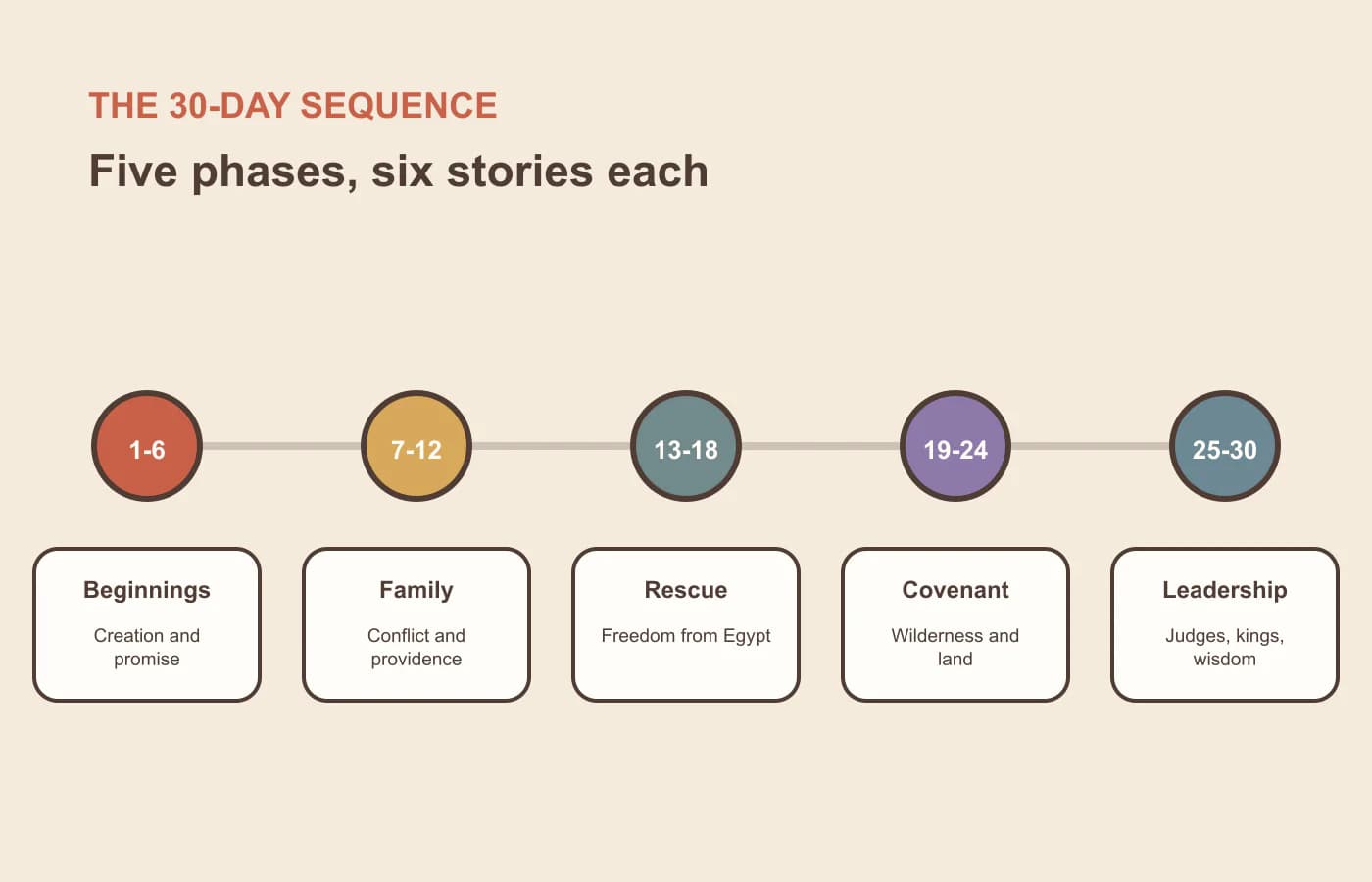 THE 30-DAY SEQUENCE

Five phases, six stories each

1-6

7-12

13-18

19-24

25-30

Beginnings

Creation and promise

Family

Conflict and providence

Rescue

Freedom from Egypt

Covenant

Wilderness and land

Leadership

Judges, kings, wisdom